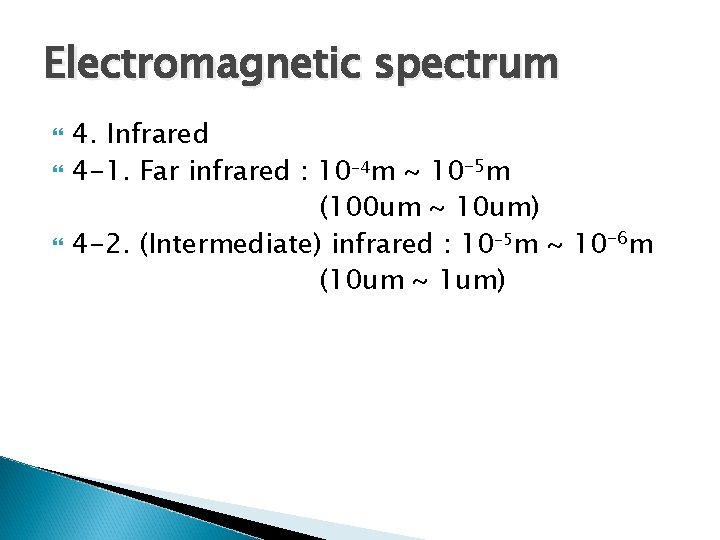 Electromagnetic spectrum

4. Infrared

4-1. Far infrared : $10^{-4}$m ~ $10^{-5}$m (100um ~ 10um)

4-2. (Intermediate) infrared : $10^{-5}$m ~ $10^{-6}$m (10um ~ 1um)